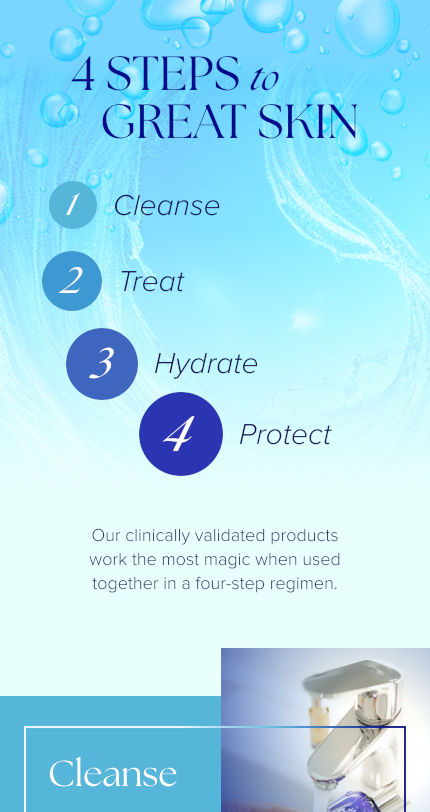 4 STEPS to GREAT SKIN

1 Cleanse

2 Treat

3 Hydrate

4 Protect

Our clinically validated products work the most magic when used together in a four-step regimen.

Cleanse